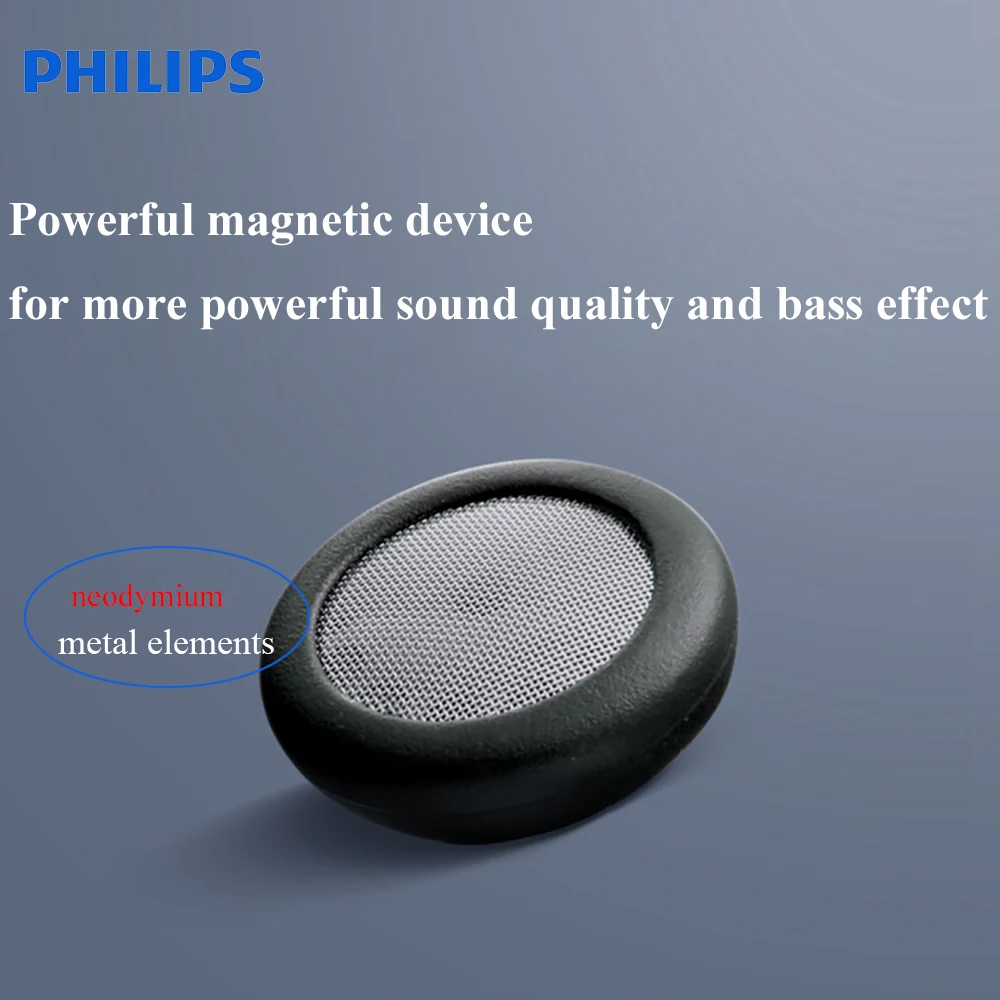 PHILIPS

Powerful magnetic device

for more powerful sound quality and bass effect

neodymium
metal elements